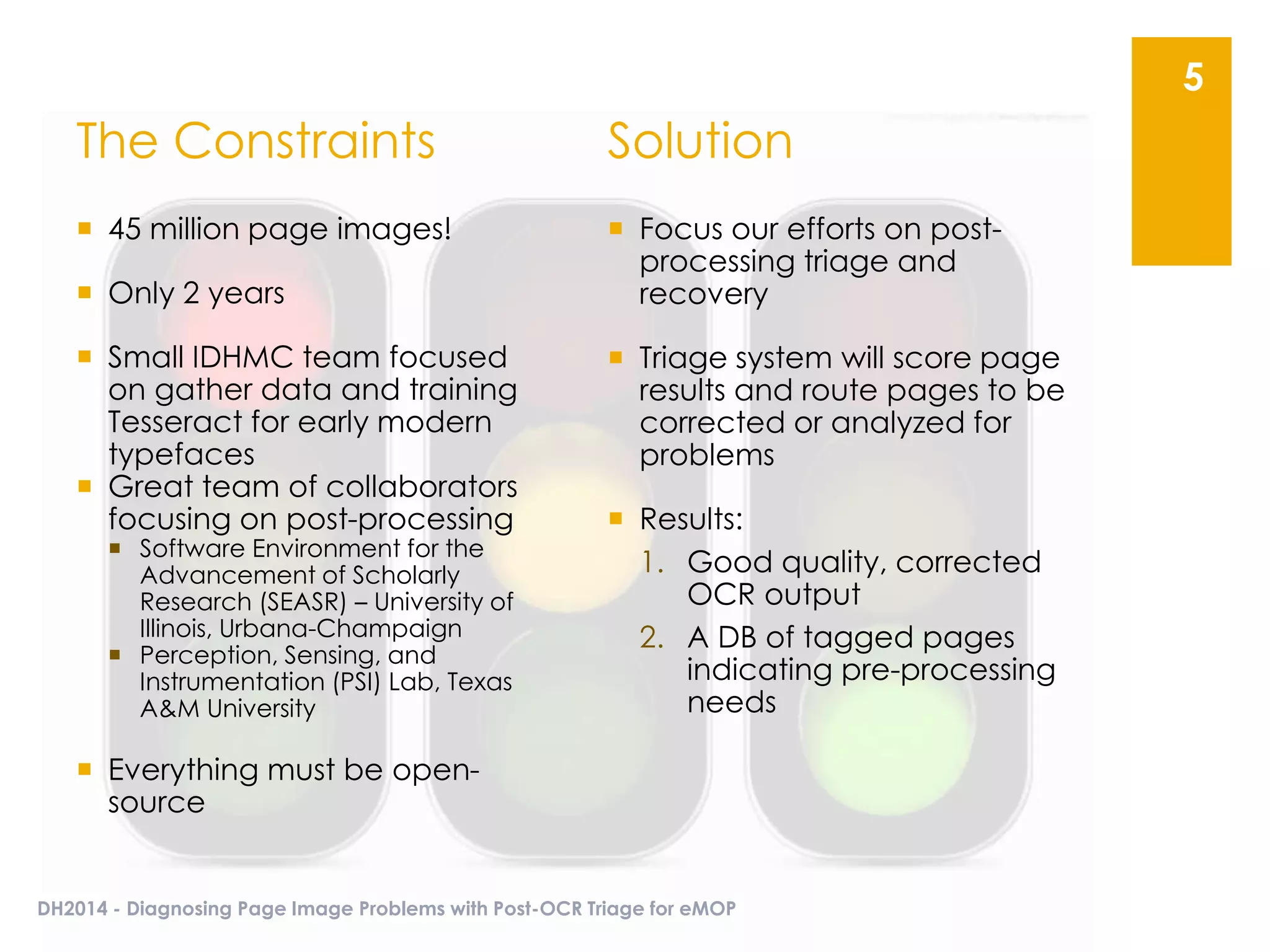 5

The Constraints

- 45 million page images!
- Only 2 years
- Small IDHMC team focused on gather data and training Tesseract for early modern typefaces
- Great team of collaborators focusing on post-processing
  - Software Environment for the Advancement of Scholarly Research (SEASR) – University of Illinois, Urbana-Champaign
  - Perception, Sensing, and Instrumentation (PSI) Lab, Texas A&M University
- Everything must be open-source

Solution

- Focus our efforts on post-processing triage and recovery
- Triage system will score page results and route pages to be corrected or analyzed for problems
- Results:
1. Good quality, corrected OCR output
2. A DB of tagged pages indicating pre-processing needs

DH2014 - Diagnosing Page Image Problems with Post-OCR Triage for eMOP